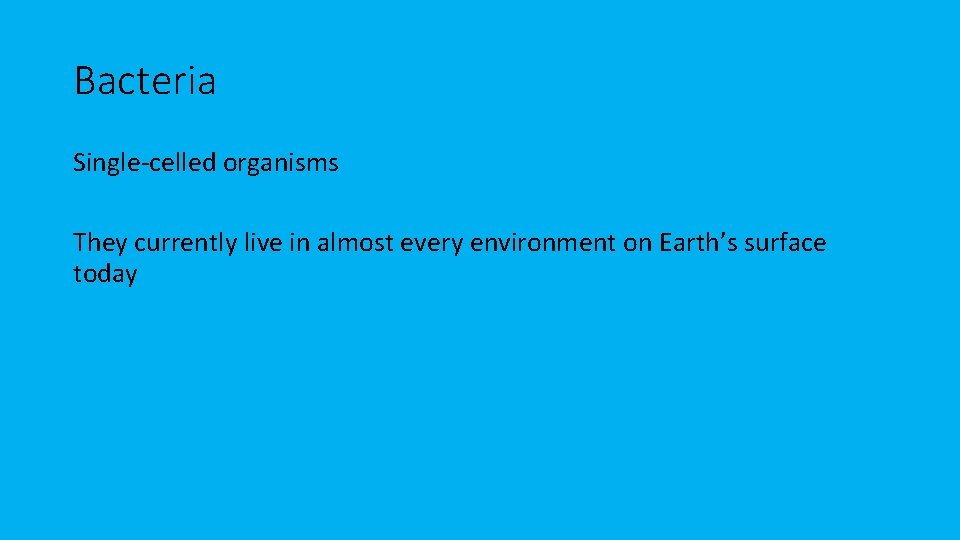 Bacteria

Single-celled organisms

They currently live in almost every environment on Earth’s surface today